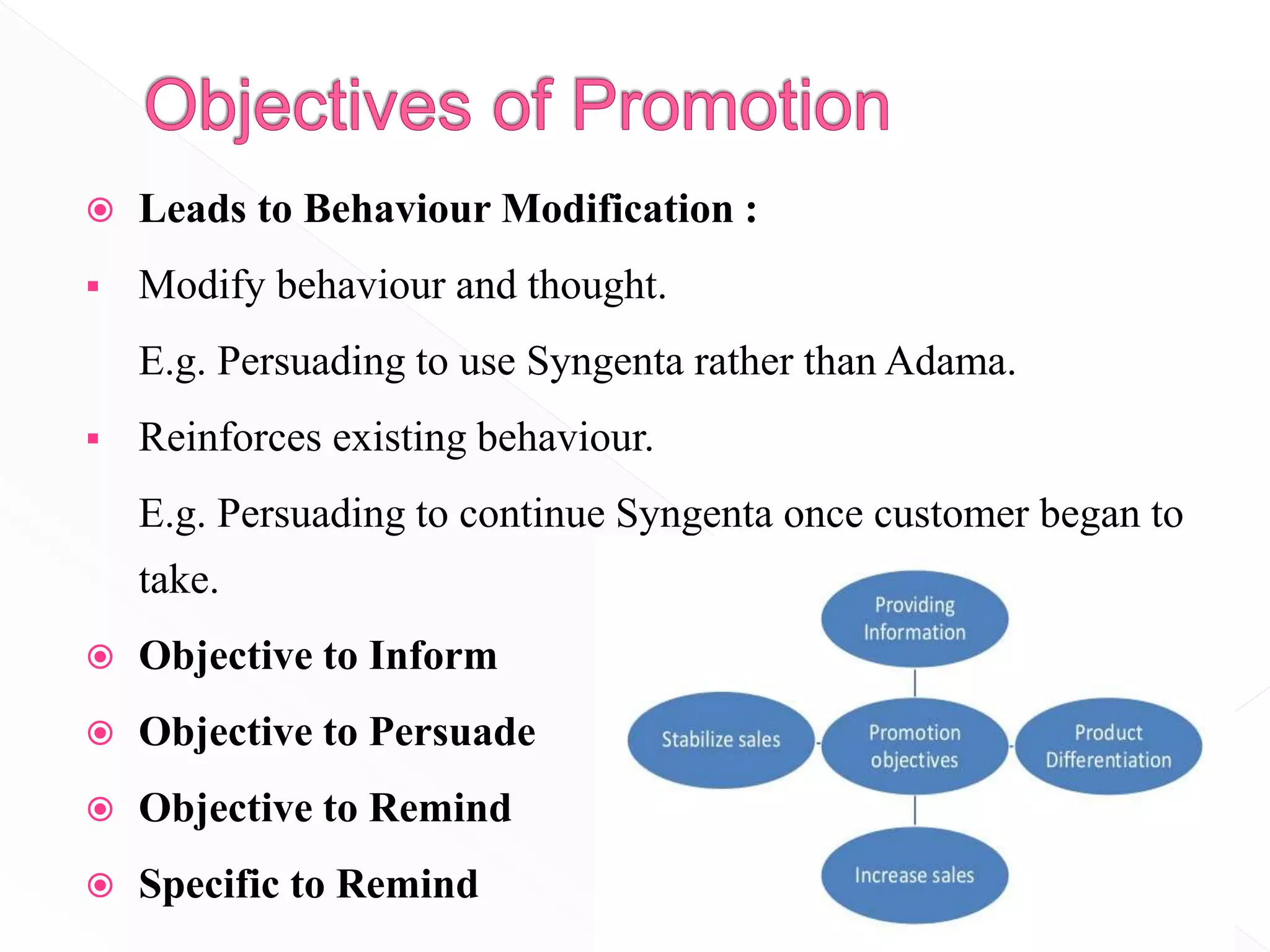 Objectives of Promotion

Leads to Behaviour Modification :

Modify behaviour and thought.

E.g. Persuading to use Syngenta rather than Adama.

Reinforces existing behaviour.

E.g. Persuading to continue Syngenta once customer began to take.

Objective to Inform

Objective to Persuade

Objective to Remind

Specific to Remind

Providing Information

Stabilize sales

Promotion objectives

Product Differentiation

Increase sales